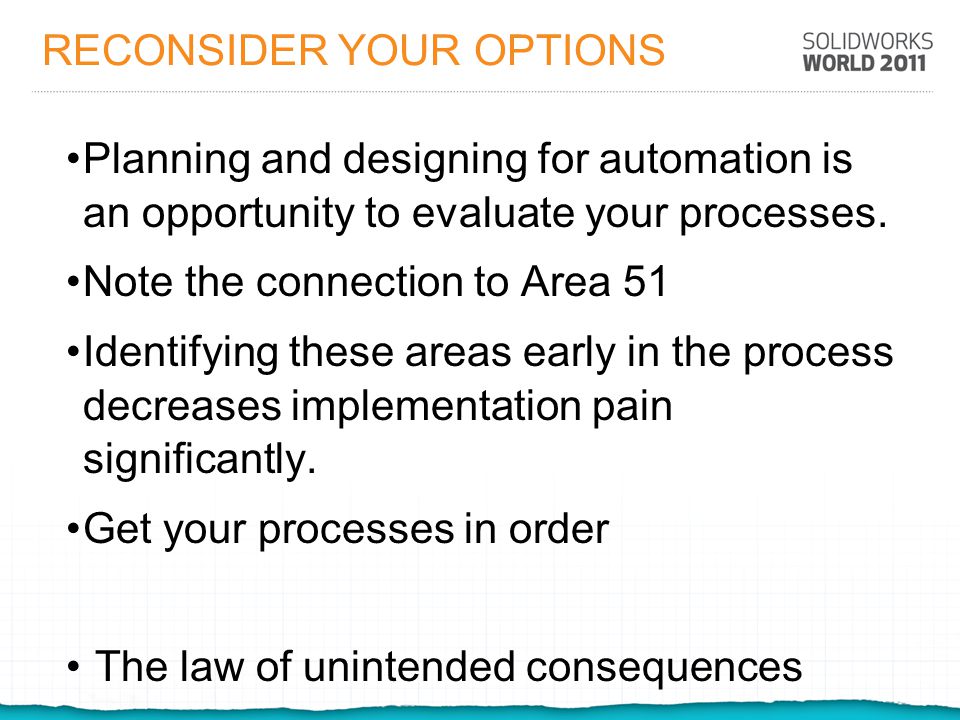 RECONSIDER YOUR OPTIONS

SOLIDWORKS WORLD 2011

•Planning and designing for automation is an opportunity to evaluate your processes.

•Note the connection to Area 51

•Identifying these areas early in the process decreases implementation pain significantly.

•Get your processes in order

• The law of unintended consequences